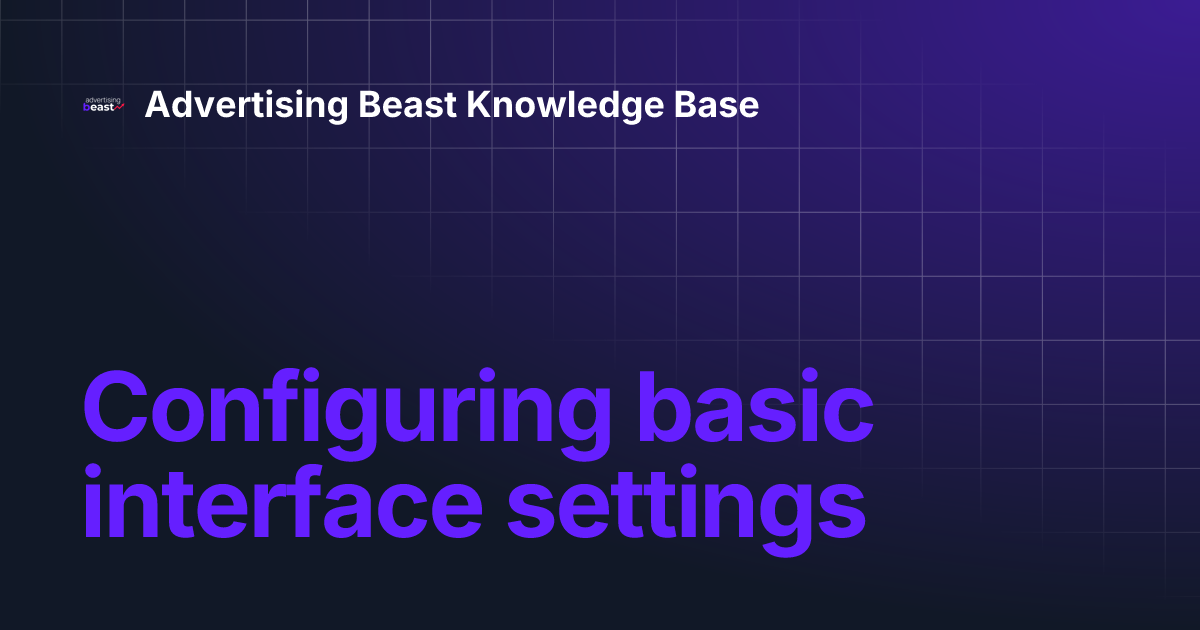 advertising beast

Advertising Beast Knowledge Base

Configuring basic interface settings